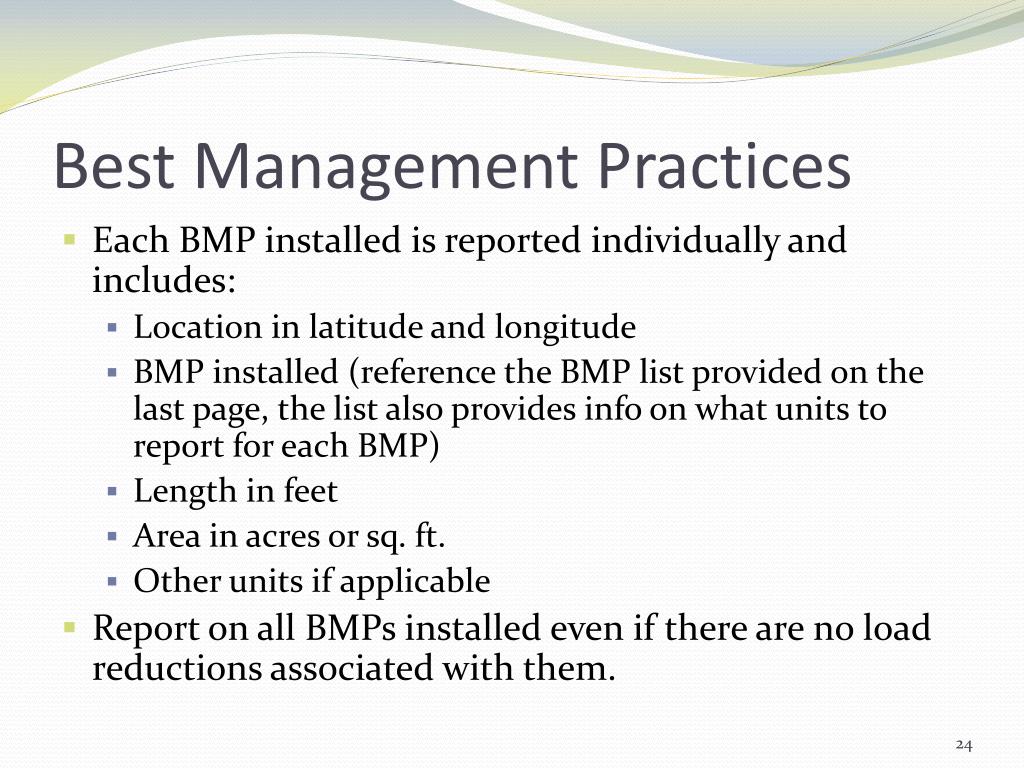 Best Management Practices

- Each BMP installed is reported individually and includes:
  - Location in latitude and longitude
  - BMP installed (reference the BMP list provided on the last page, the list also provides info on what units to report for each BMP)
  - Length in feet
  - Area in acres or sq. ft.
  - Other units if applicable
- Report on all BMPs installed even if there are no load reductions associated with them.

24